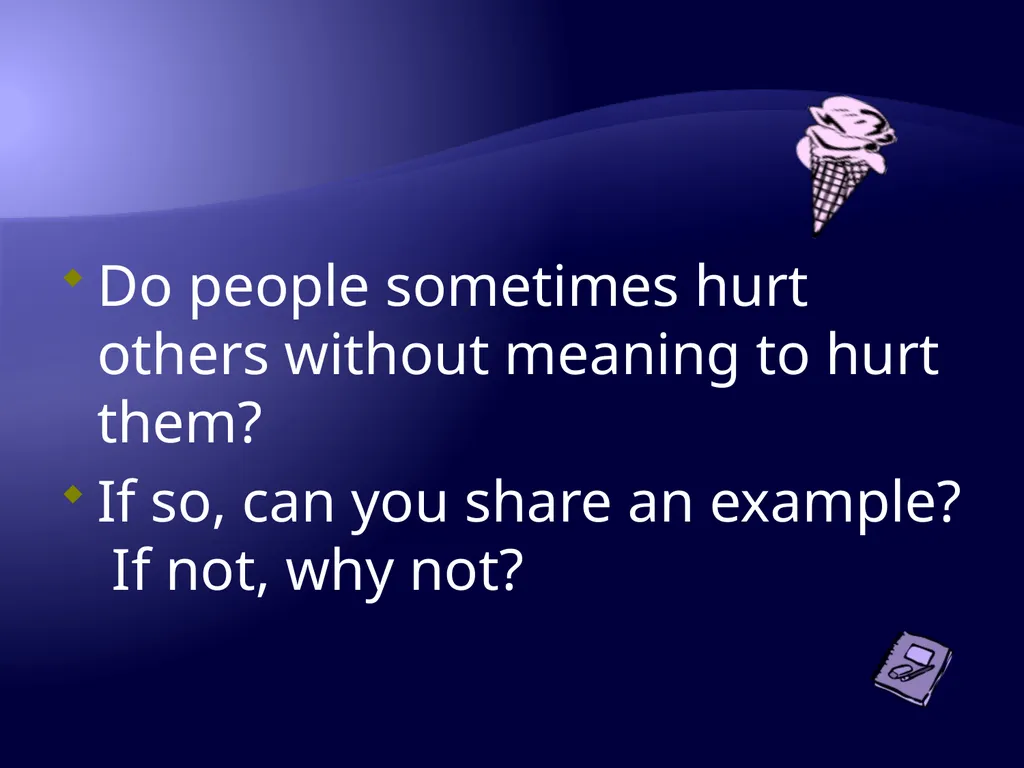 Do people sometimes hurt others without meaning to hurt them?

If so, can you share an example? If not, why not?